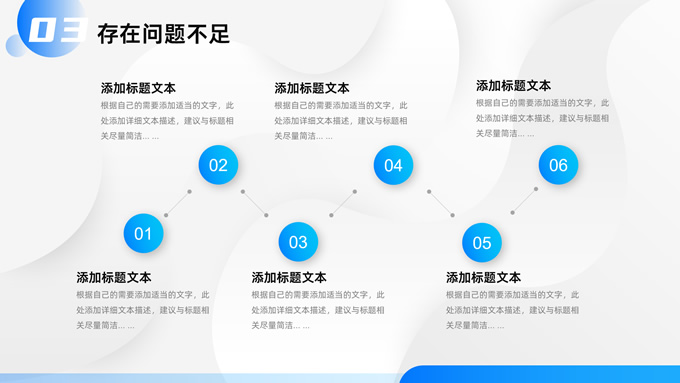 03 存在问题不足

添加标题文本
根据自己的需要添加适当的文字，此处添加详细文本描述，建议与标题相关尽量简洁... ...

添加标题文本
根据自己的需要添加适当的文字，此处添加详细文本描述，建议与标题相关尽量简洁... ...

添加标题文本
根据自己的需要添加适当的文字，此处添加详细文本描述，建议与标题相关尽量简洁... ...

02

04

06

01

03

05

添加标题文本
根据自己的需要添加适当的文字，此处添加详细文本描述，建议与标题相关尽量简洁... ...

添加标题文本
根据自己的需要添加适当的文字，此处添加详细文本描述，建议与标题相关尽量简洁... ...

添加标题文本
根据自己的需要添加适当的文字，此处添加详细文本描述，建议与标题相关尽量简洁... ...